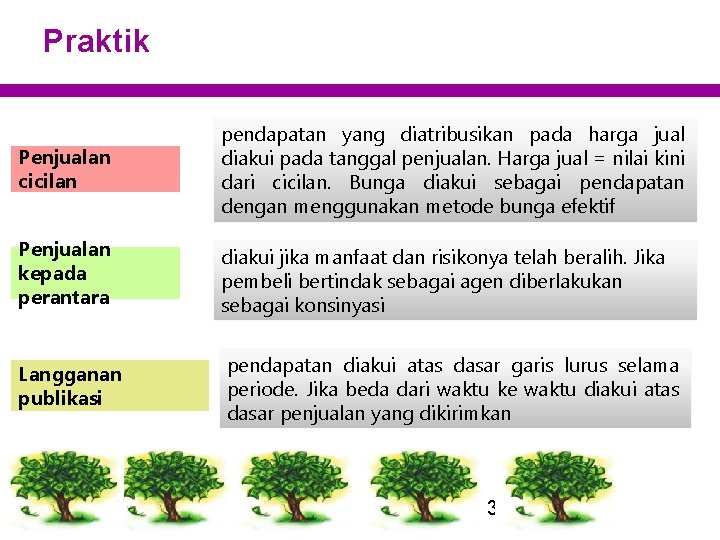 Praktik

Penjualan cicilan

pendapatan yang diatribusikan pada harga jual diakui pada tanggal penjualan. Harga jual = nilai kini dari cicilan. Bunga diakui sebagai pendapatan dengan menggunakan metode bunga efektif

Penjualan kepada perantara

diakui jika manfaat dan risikonya telah beralih. Jika pembeli bertindak sebagai agen diberlakukan sebagai konsinyasi

Langganan publikasi

pendapatan diakui atas dasar garis lurus selama periode. Jika beda dari waktu ke waktu diakui atas dasar penjualan yang dikirimkan

3